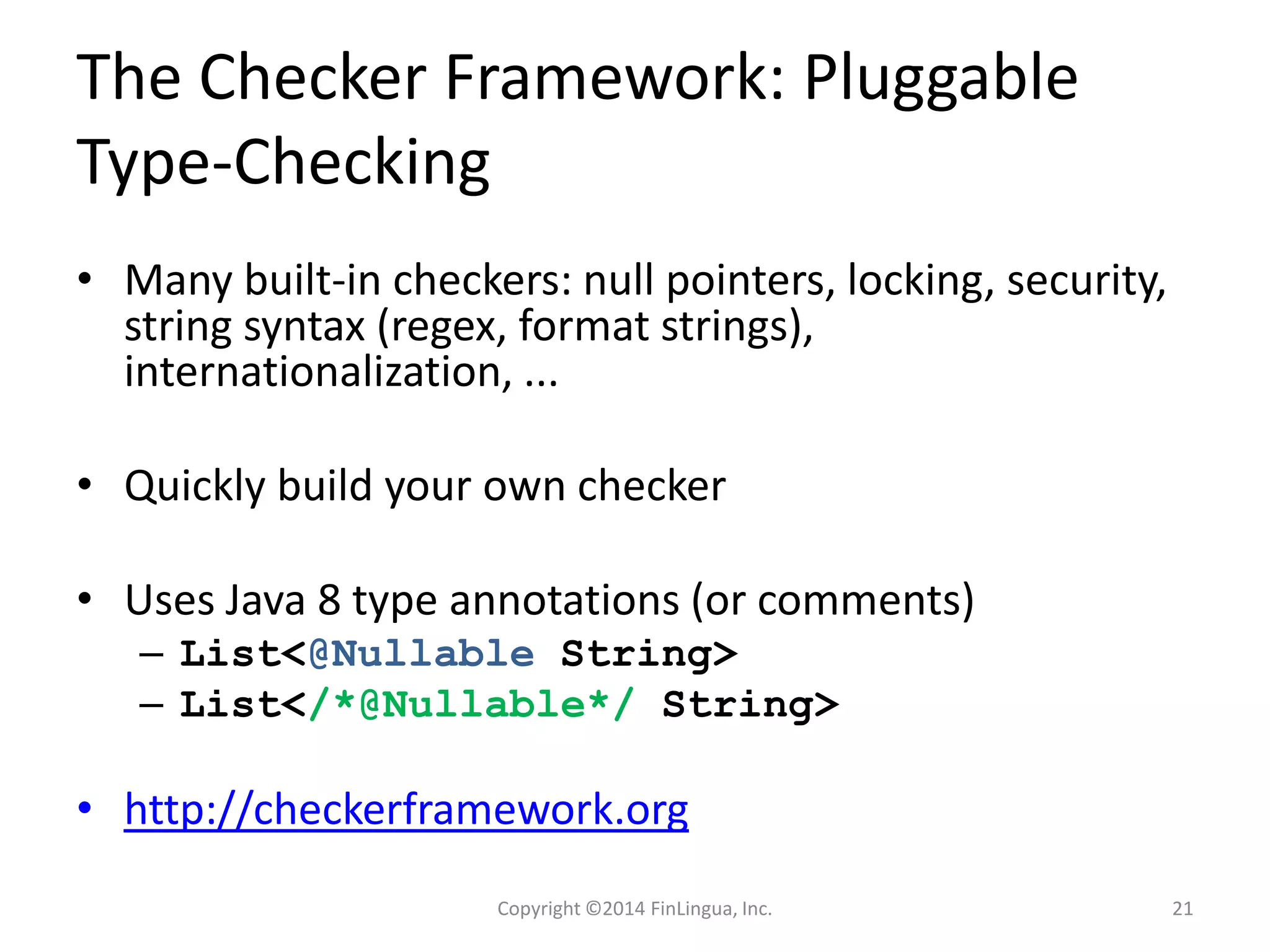 The Checker Framework: Pluggable Type-Checking

• Many built-in checkers: null pointers, locking, security, string syntax (regex, format strings), internationalization, ...

• Quickly build your own checker

• Uses Java 8 type annotations (or comments)
– List<@Nullable String>
– List</*@Nullable*/ String>

• http://checkerframework.org

Copyright ©2014 FinLingua, Inc.

21